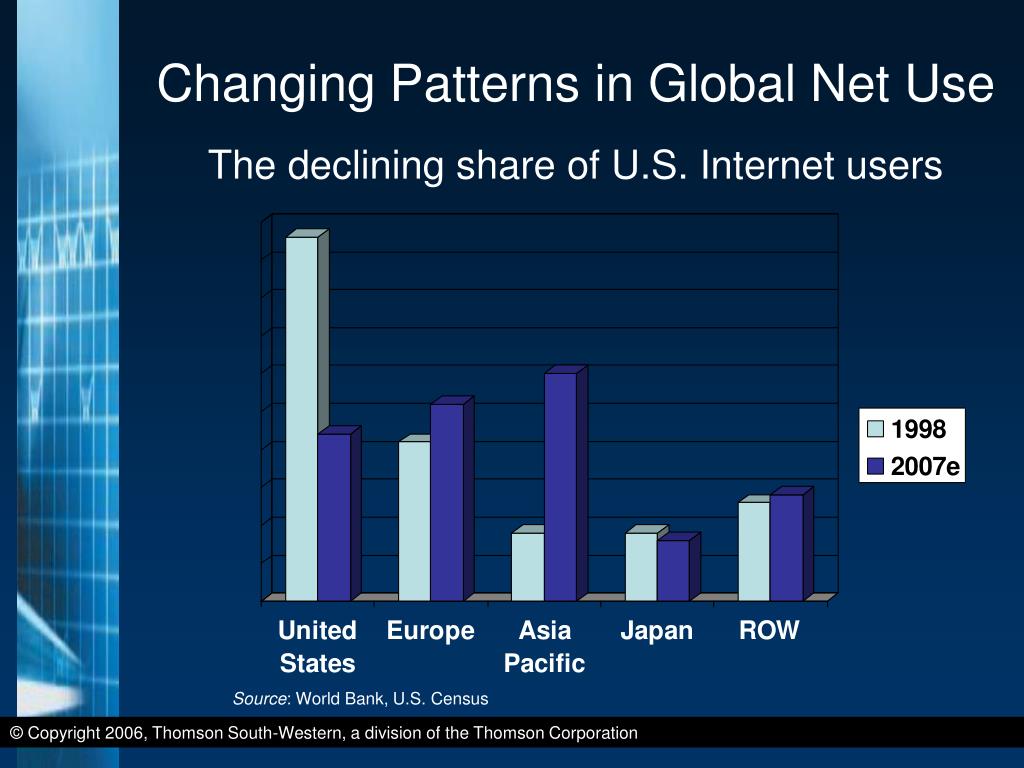 Changing Patterns in Global Net Use

The declining share of U.S. Internet users

1998
2007e

United States
Europe
Asia Pacific
Japan
ROW

Source: World Bank, U.S. Census

© Copyright 2006, Thomson South-Western, a division of the Thomson Corporation